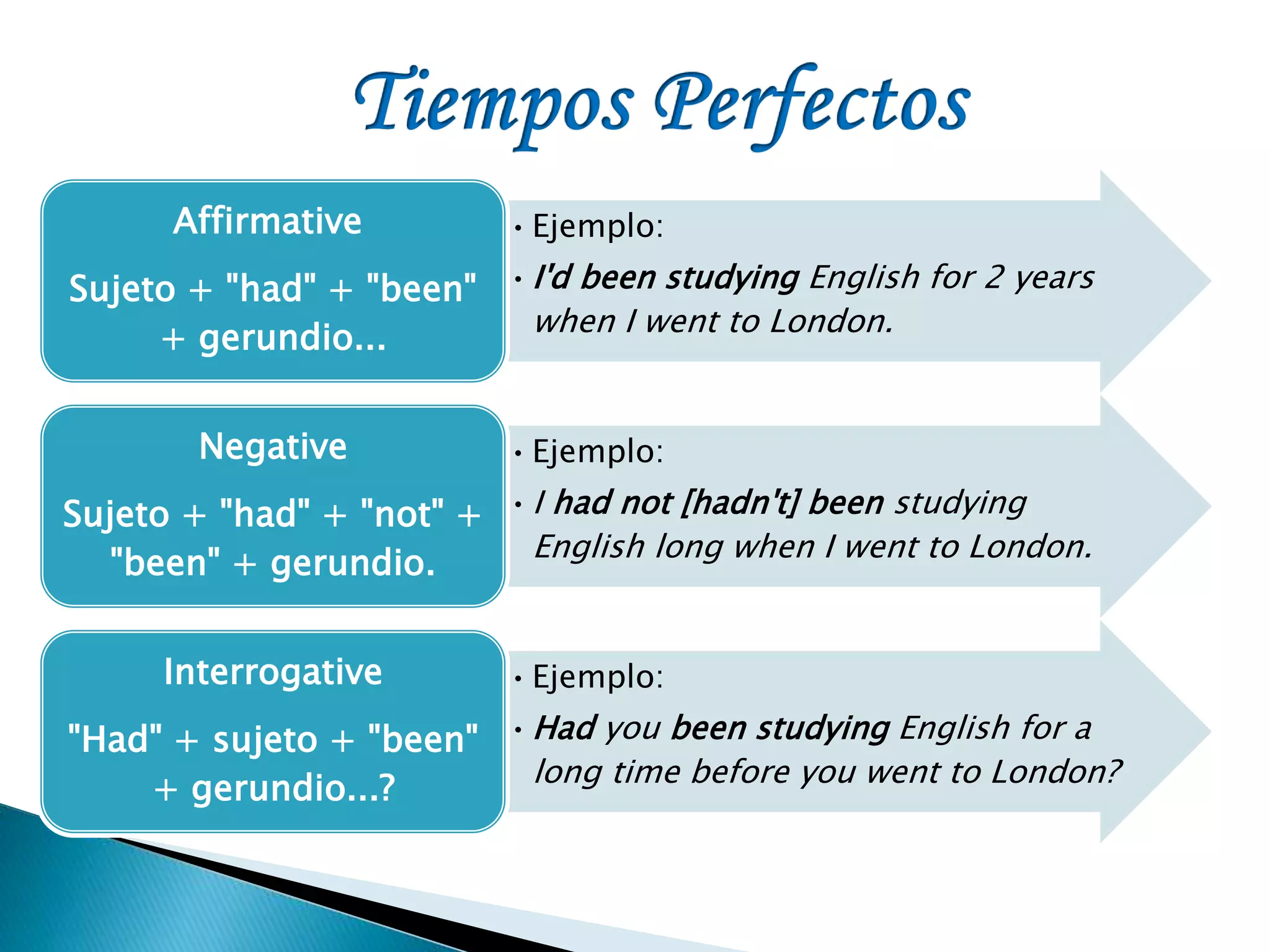 Tiempos Perfectos

Affirmative

Sujeto + "had" + "been" + gerundio...

• Ejemplo:
• I'd been studying English for 2 years when I went to London.

Negative

Sujeto + "had" + "not" + "been" + gerundio.

• Ejemplo:
• I had not [hadn't] been studying English long when I went to London.

Interrogative

"Had" + sujeto + "been" + gerundio...?

• Ejemplo:
• Had you been studying English for a long time before you went to London?